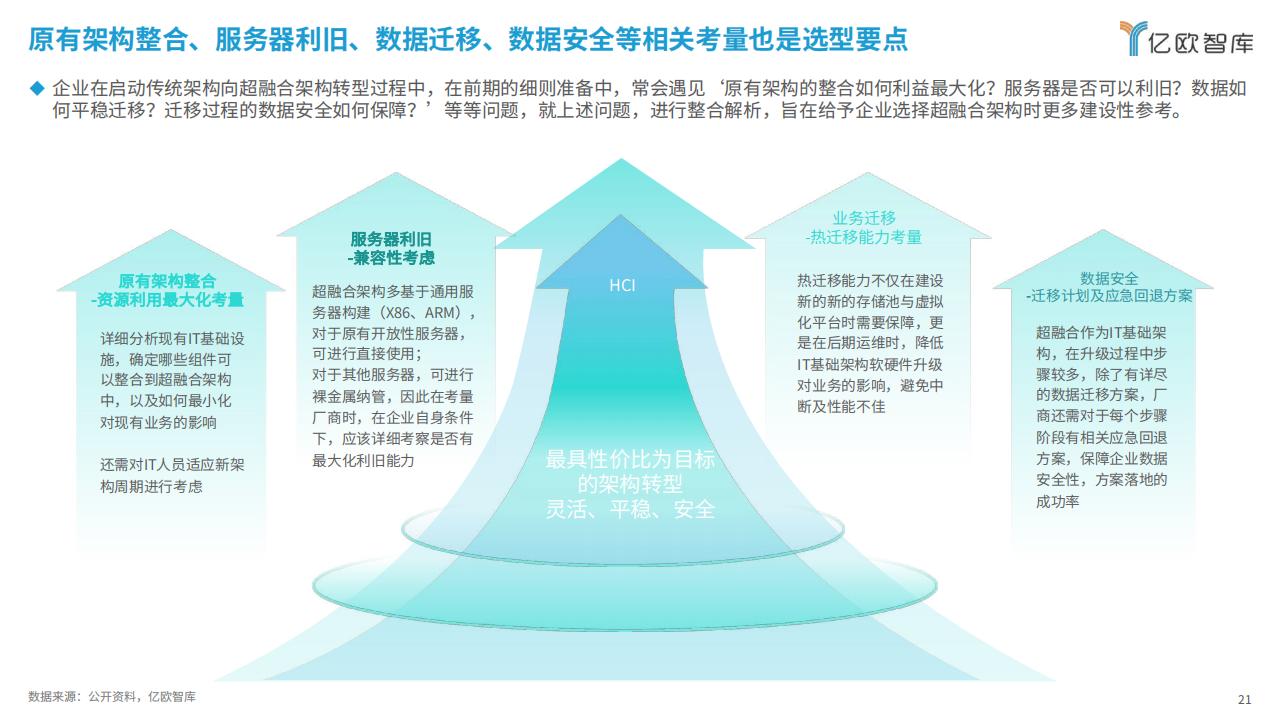 原有架构整合、服务器利旧、数据迁移、数据安全等相关考量也是选型要点

亿欧智库

◆ 企业在启动传统架构向超融合架构转型过程中，在前期的细则准备中，常会遇见‘原有架构的整合如何利益最大化？服务器是否可以利旧？数据如何平稳迁移？迁移过程的数据安全如何保障？’等等问题，就上述问题，进行整合解析，旨在给予企业选择超融合架构时更多建设性参考。

原有架构整合
-资源利用最大化考量

详细分析现有IT基础设施，确定哪些组件可以整合到超融合架构中，以及如何最小化对现有业务的影响

还需对IT人员适应新架构周期进行考虑

服务器利旧
-兼容性考虑

超融合架构多基于通用服务器构建（X86、ARM），对于原有开放性服务器，可进行直接使用；
对于其他服务器，可进行裸金属纳管，因此在考量厂商时，在企业自身条件下，应该详细考察是否有最大化利旧能力

HCI

最具性价比为目标的架构转型
灵活、平稳、安全

业务迁移
-热迁移能力考量

热迁移能力不仅在建设新的新的存储池与虚拟化平台时需要保障，更是在后期运维时，降低IT基础架构软硬件升级对业务的影响，避免中断及性能不佳

数据安全
-迁移计划及应急回退方案

超融合作为IT基础架构，在升级过程中步骤较多，除了有详尽的数据迁移方案，厂商还需对于每个步骤阶段有相关应急回退方案，保障企业数据安全性，方案落地的成功率

数据来源：公开资料，亿欧智库

21